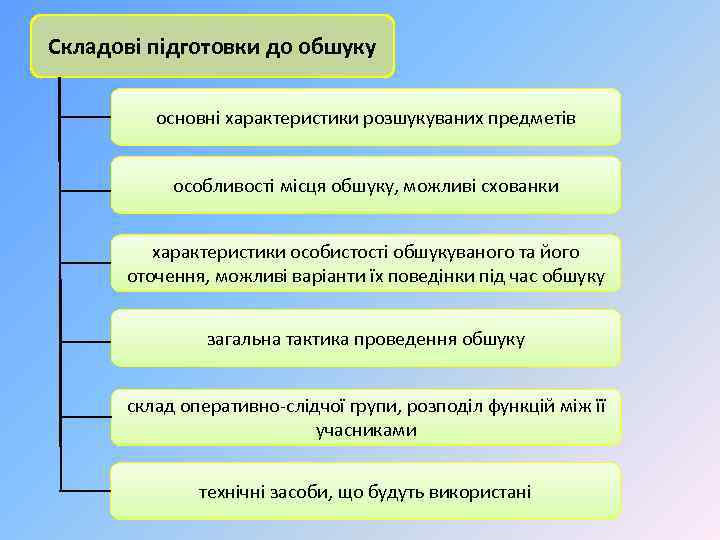 Складові підготовки до обшуку

основні характеристики розшукуваних предметів

особливості місця обшуку, можливі схованки

характеристики особистості обшукуваного та його оточення, можливі варіанти їх поведінки під час обшуку

загальна тактика проведення обшуку

склад оперативно-слідчої групи, розподіл функцій між її учасниками

технічні засоби, що будуть використані